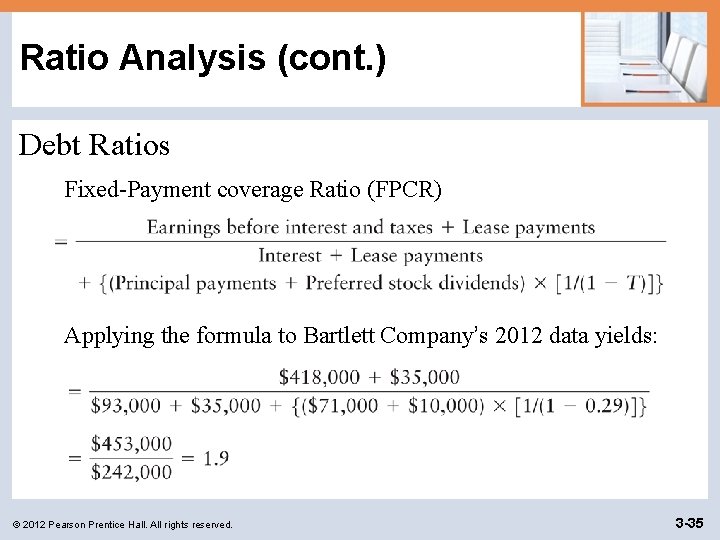 Ratio Analysis (cont.)

Debt Ratios

Fixed-Payment coverage Ratio (FPCR)

$= \frac{\text{Earnings before interest and taxes} + \text{Lease payments}}{\text{Interest} + \text{Lease payments} + \{(\text{Principal payments} + \text{Preferred stock dividends}) \times [1/(1 - T)]\}}$

Applying the formula to Bartlett Company's 2012 data yields:

$= \frac{\$418,000 + \$35,000}{\$93,000 + \$35,000 + \{(\$71,000 + \$10,000) \times [1/(1 - 0.29)]\}}$

$= \frac{\$453,000}{\$242,000} = 1.9$

© 2012 Pearson Prentice Hall. All rights reserved.

3-35